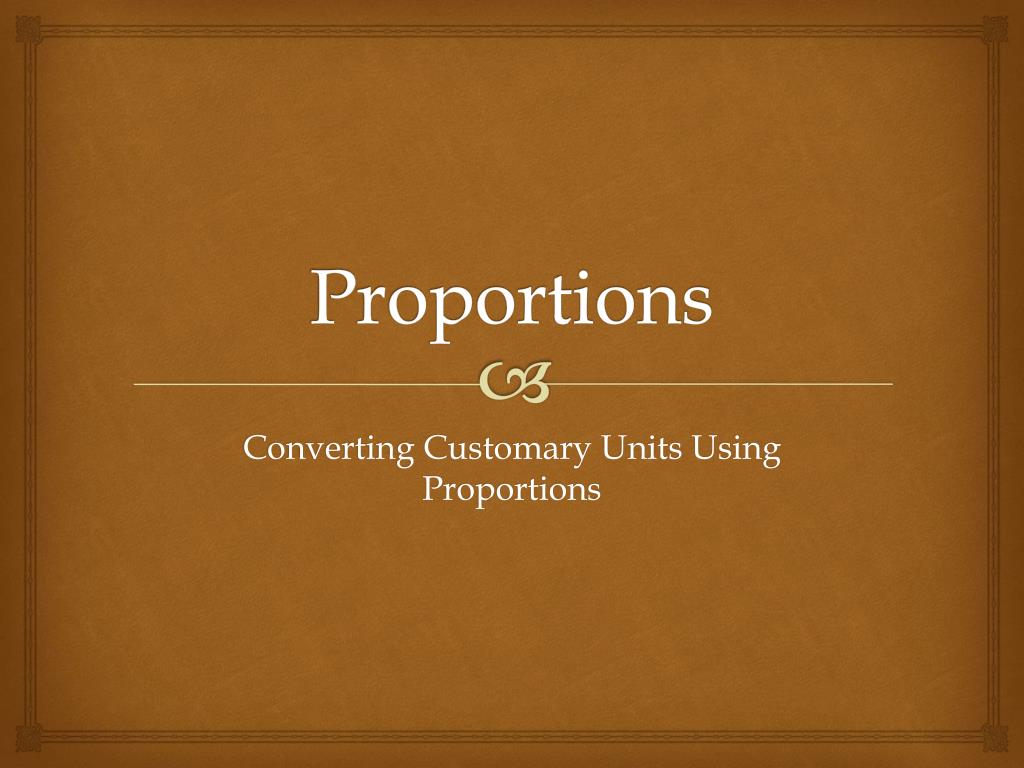 Proportions

Converting Customary Units Using Proportions